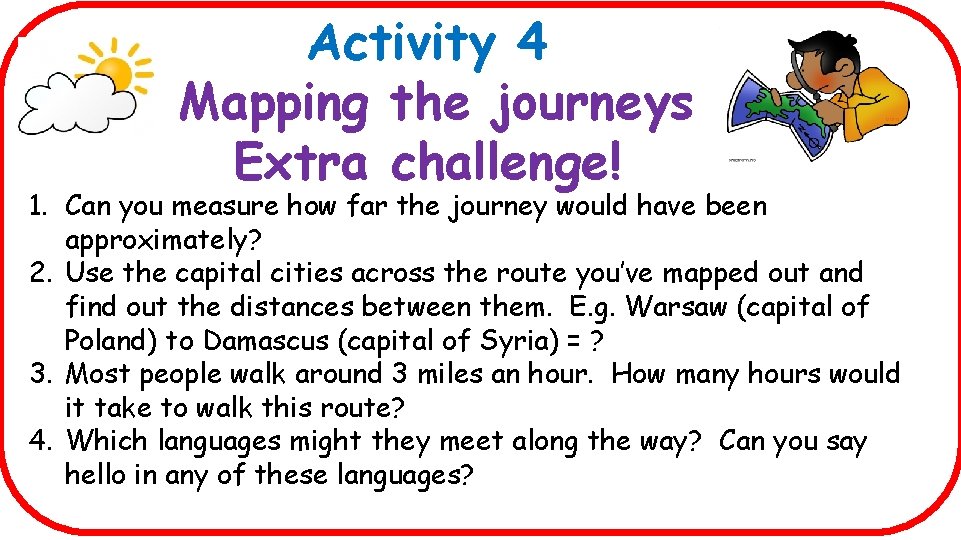 Activity 4
Mapping the journeys
Extra challenge!

1. Can you measure how far the journey would have been approximately?
2. Use the capital cities across the route you've mapped out and find out the distances between them. E.g. Warsaw (capital of Poland) to Damascus (capital of Syria) = ?
3. Most people walk around 3 miles an hour. How many hours would it take to walk this route?
4. Which languages might they meet along the way? Can you say hello in any of these languages?